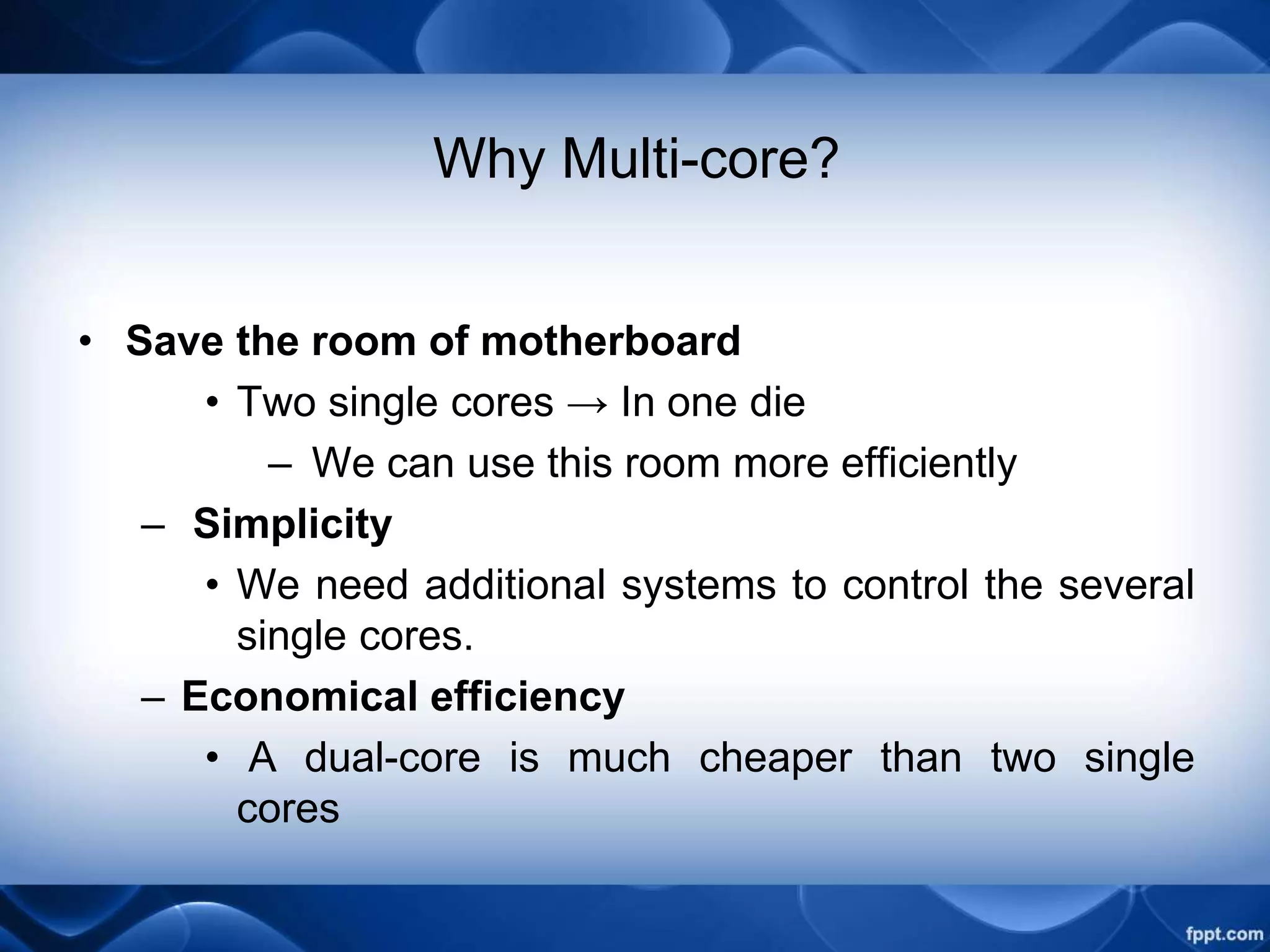 Why Multi-core?

• Save the room of motherboard

• Two single cores → In one die

– We can use this room more efficiently

– Simplicity

• We need additional systems to control the several single cores.

– Economical efficiency

• A dual-core is much cheaper than two single cores

fppt.com